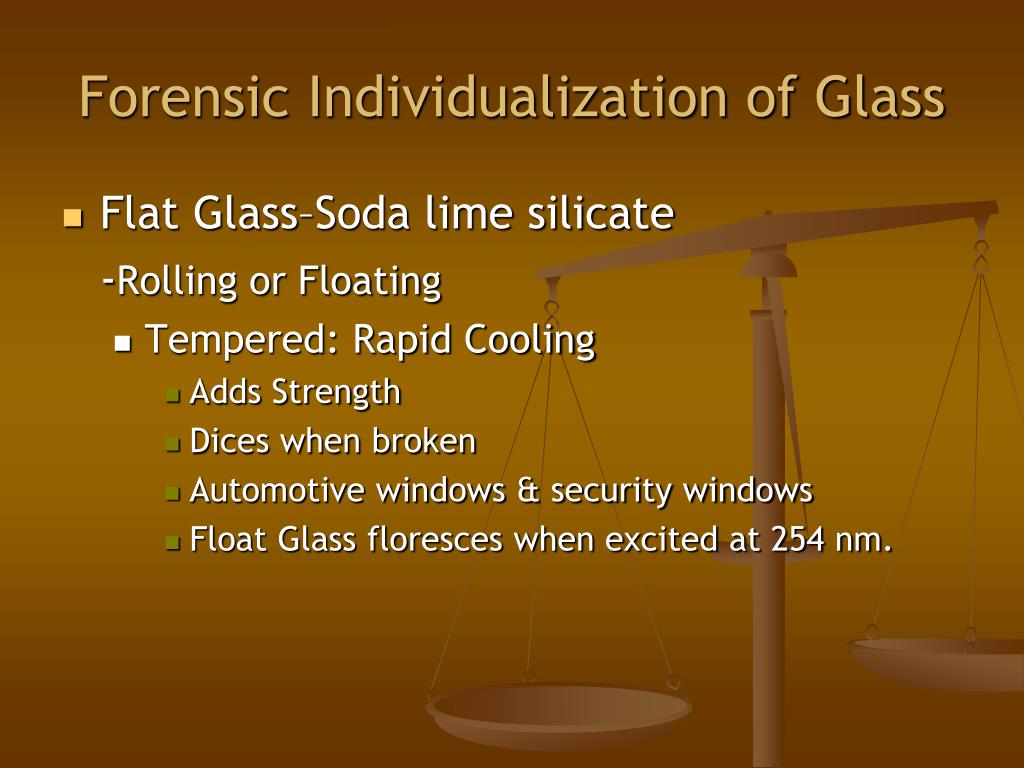 Forensic Individualization of Glass

Flat Glass–Soda lime silicate

-Rolling or Floating

Tempered: Rapid Cooling

Adds Strength

Dices when broken

Automotive windows & security windows

Float Glass floresces when excited at 254 nm.